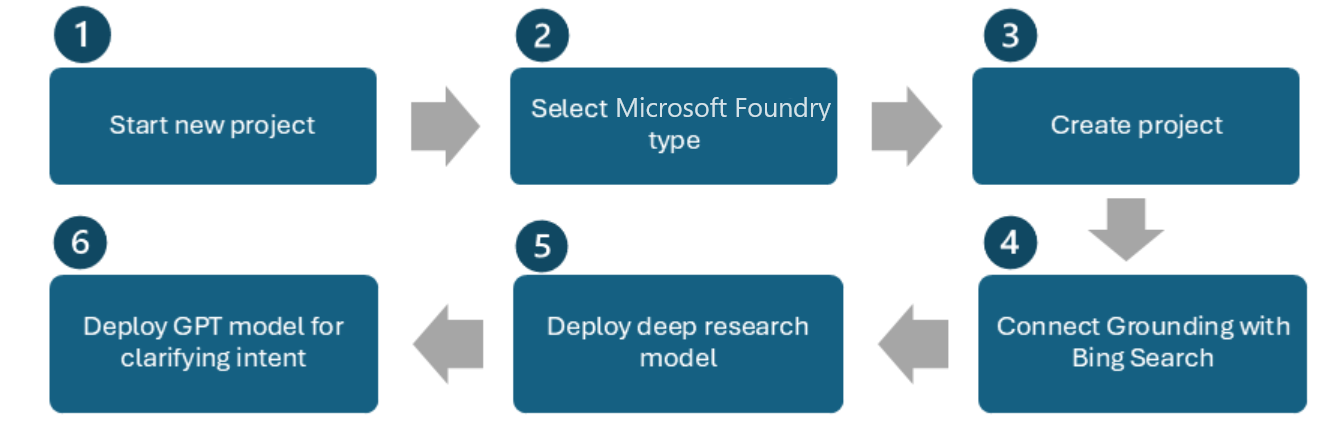 1
Start new project

2
Select Microsoft Foundry type

3
Create project

4
Connect Grounding with Bing Search

5
Deploy deep research model

6
Deploy GPT model for clarifying intent